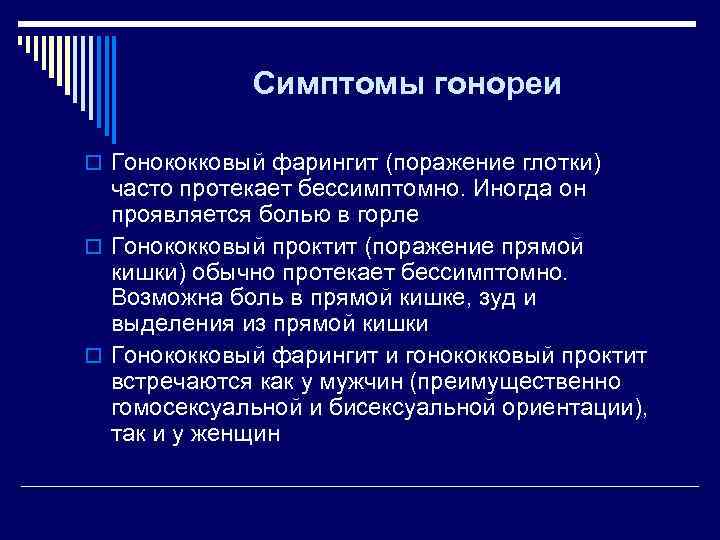 Симптомы гонореи

Гонококковый фарингит (поражение глотки) часто протекает бессимптомно. Иногда он проявляется болью в горле

Гонококковый проктит (поражение прямой кишки) обычно протекает бессимптомно. Возможна боль в прямой кишке, зуд и выделения из прямой кишки

Гонококковый фарингит и гонококковый проктит встречаются как у мужчин (преимущественно гомосексуальной и бисексуальной ориентации), так и у женщин